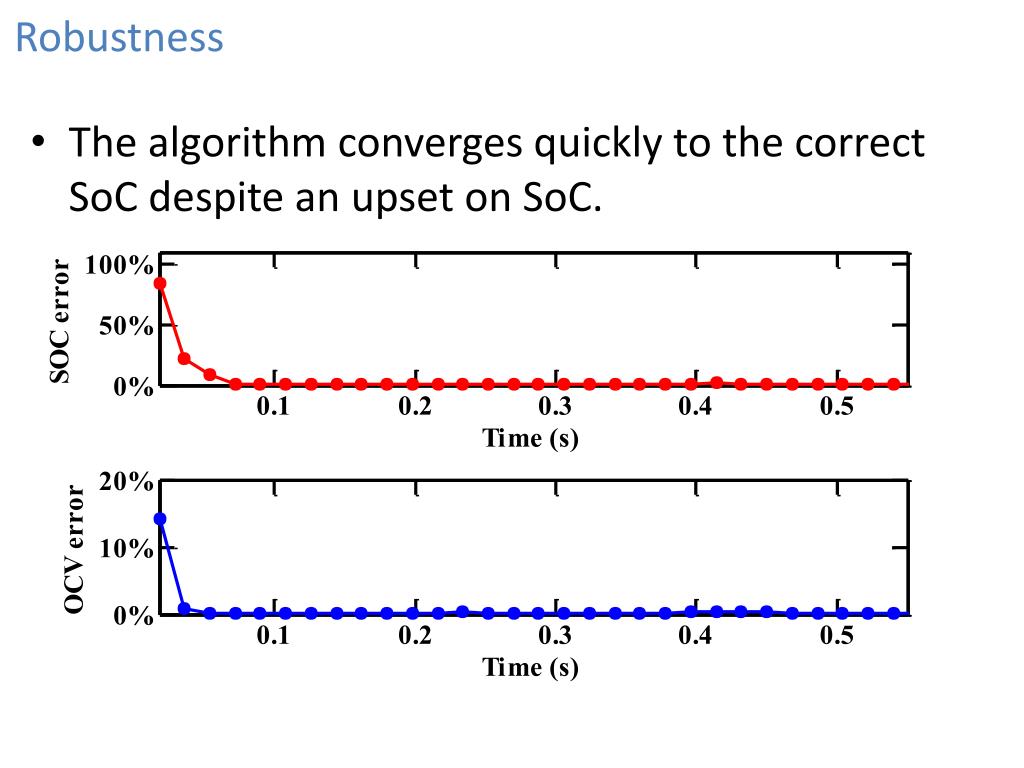 Robustness

• The algorithm converges quickly to the correct SoC despite an upset on SoC.

SOC error
100%
50%
0%
0.1 0.2 0.3 0.4 0.5
Time (s)

OCV error
20%
10%
0%
0.1 0.2 0.3 0.4 0.5
Time (s)